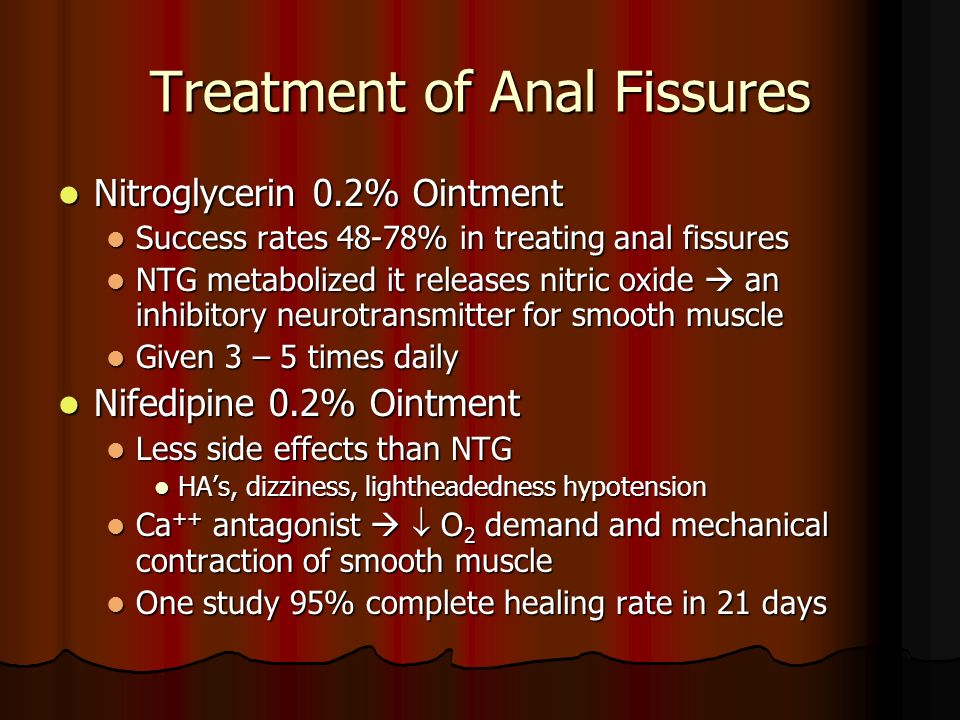 Treatment of Anal Fissures

- Nitroglycerin 0.2% Ointment
  - Success rates 48-78% in treating anal fissures
  - NTG metabolized it releases nitric oxide → an inhibitory neurotransmitter for smooth muscle
  - Given 3 – 5 times daily
- Nifedipine 0.2% Ointment
  - Less side effects than NTG
    - HA's, dizziness, lightheadedness hypotension
  - $Ca^{++}$ antagonist → ↓ $O_2$ demand and mechanical contraction of smooth muscle
  - One study 95% complete healing rate in 21 days